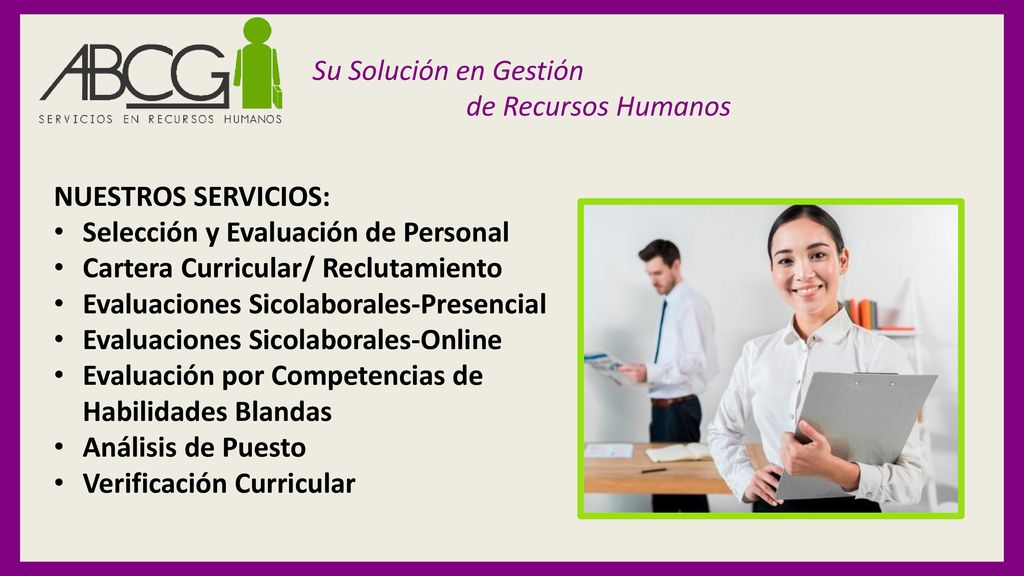 ABCG
SERVICIOS EN RECURSOS HUMANOS

Su Solución en Gestión de Recursos Humanos

NUESTROS SERVICIOS:
• Selección y Evaluación de Personal
• Cartera Curricular/ Reclutamiento
• Evaluaciones Sicolaborales-Presencial
• Evaluaciones Sicolaborales-Online
• Evaluación por Competencias de Habilidades Blandas
• Análisis de Puesto
• Verificación Curricular